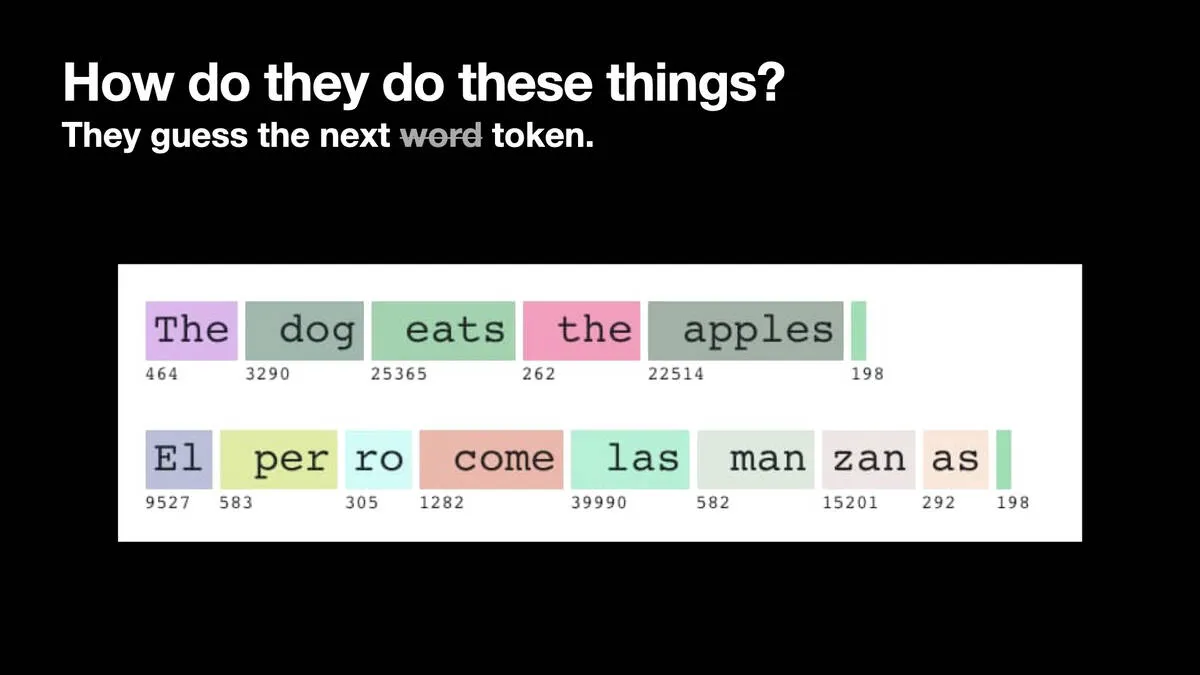 How do they do these things?
They guess the next ~~word~~ token.

The dog eats the apples
464 3290 25365 262 22514 198

El per ro come las man zan as
9527 583 305 1282 39990 582 15201 292 198